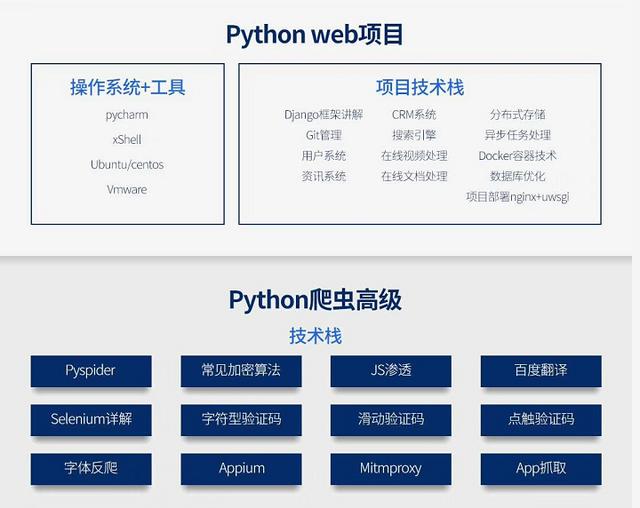 Python web项目

操作系统+工具

pycharm
xShell
Ubuntu/centos
Vmware

项目技术栈

Django框架讲解
Git管理
用户系统
资讯系统

CRM系统
搜索引擎
在线视频处理
在线文档处理

分布式存储
异步任务处理
Docker容器技术
数据库优化
项目部署nginx+uwsgi

Python爬虫高级

技术栈

Pyspider
常见加密算法
JS渗透
百度翻译

Selenium详解
字符型验证码
滑动验证码
点触验证码

字体反爬
Appium
Mitmproxy
App抓取